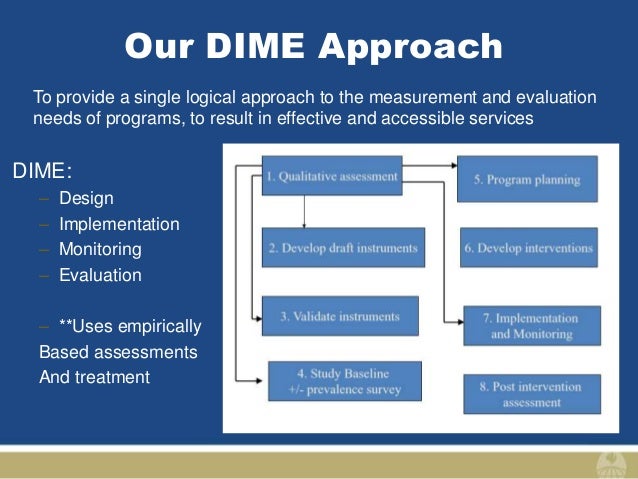 Our DIME Approach

To provide a single logical approach to the measurement and evaluation needs of programs, to result in effective and accessible services

DIME:
– Design
– Implementation
– Monitoring
– Evaluation

– **Uses empirically Based assessments And treatment

1. Qualitative assessment

2. Develop draft instruments

3. Validate instruments

4. Study Baseline +/- prevalence survey

5. Program planning

6. Develop interventions

7. Implementation and Monitoring

8. Post intervention assessment